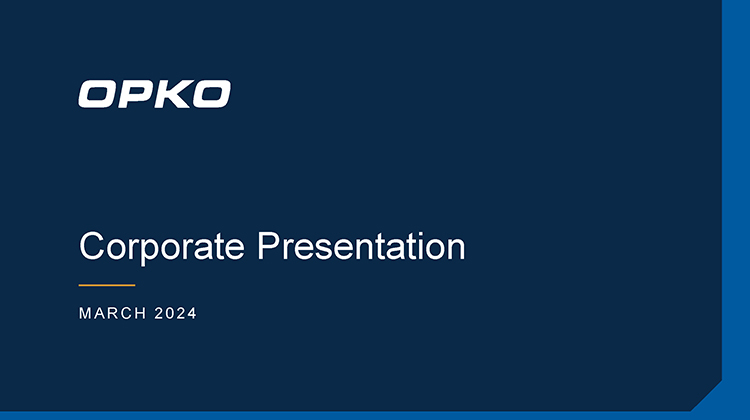 OPKO

Corporate Presentation

MARCH 2024